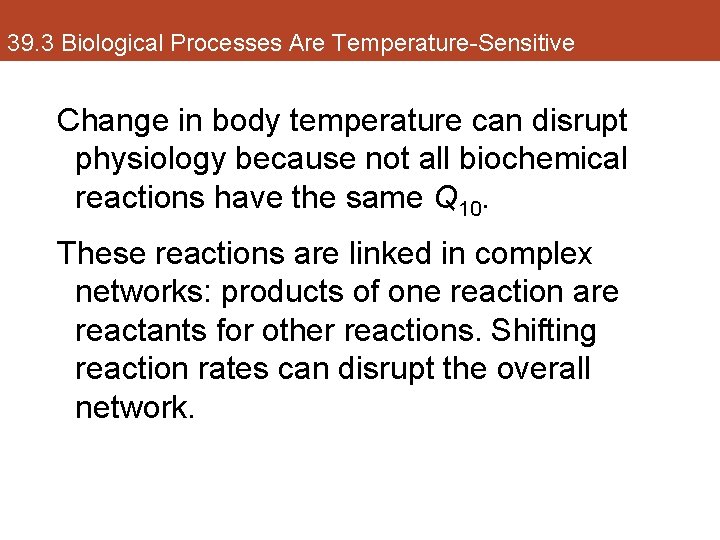 39.3 Biological Processes Are Temperature-Sensitive

Change in body temperature can disrupt physiology because not all biochemical reactions have the same $Q_{10}$.

These reactions are linked in complex networks: products of one reaction are reactants for other reactions. Shifting reaction rates can disrupt the overall network.